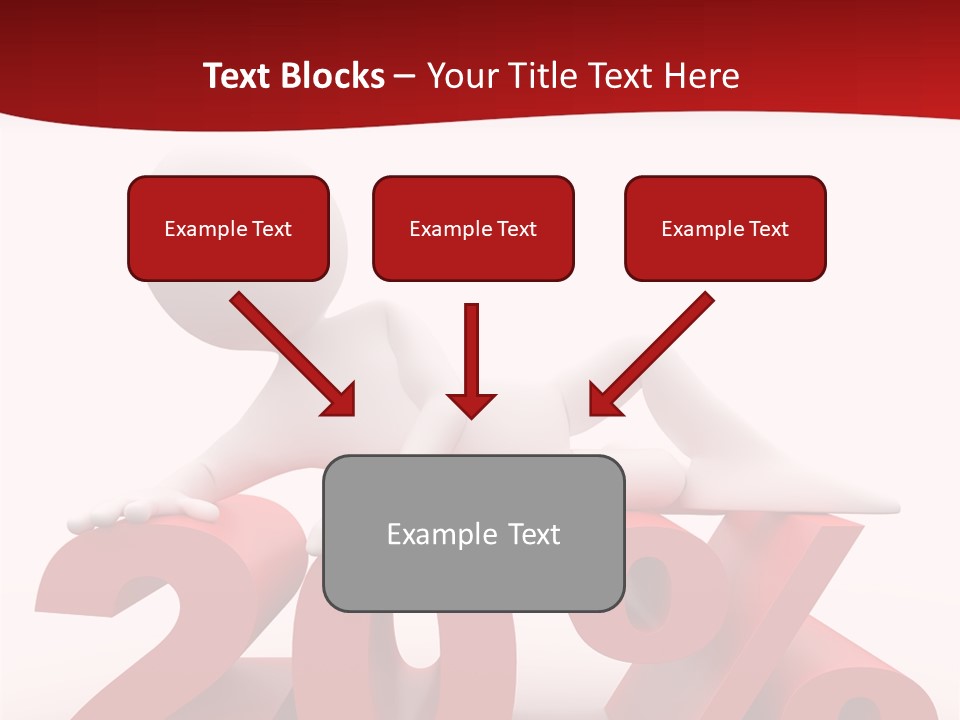 Text Blocks – Your Title Text Here

Example Text

Example Text

Example Text

Example Text

20%